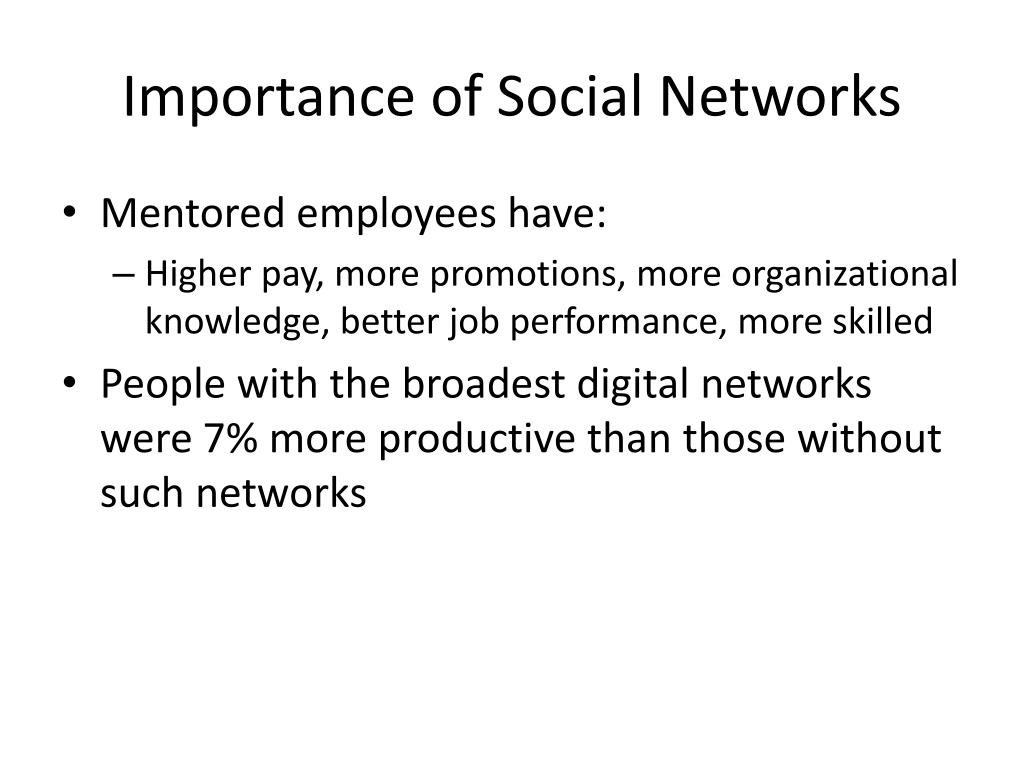 Importance of Social Networks

• Mentored employees have:
– Higher pay, more promotions, more organizational knowledge, better job performance, more skilled
• People with the broadest digital networks were 7% more productive than those without such networks